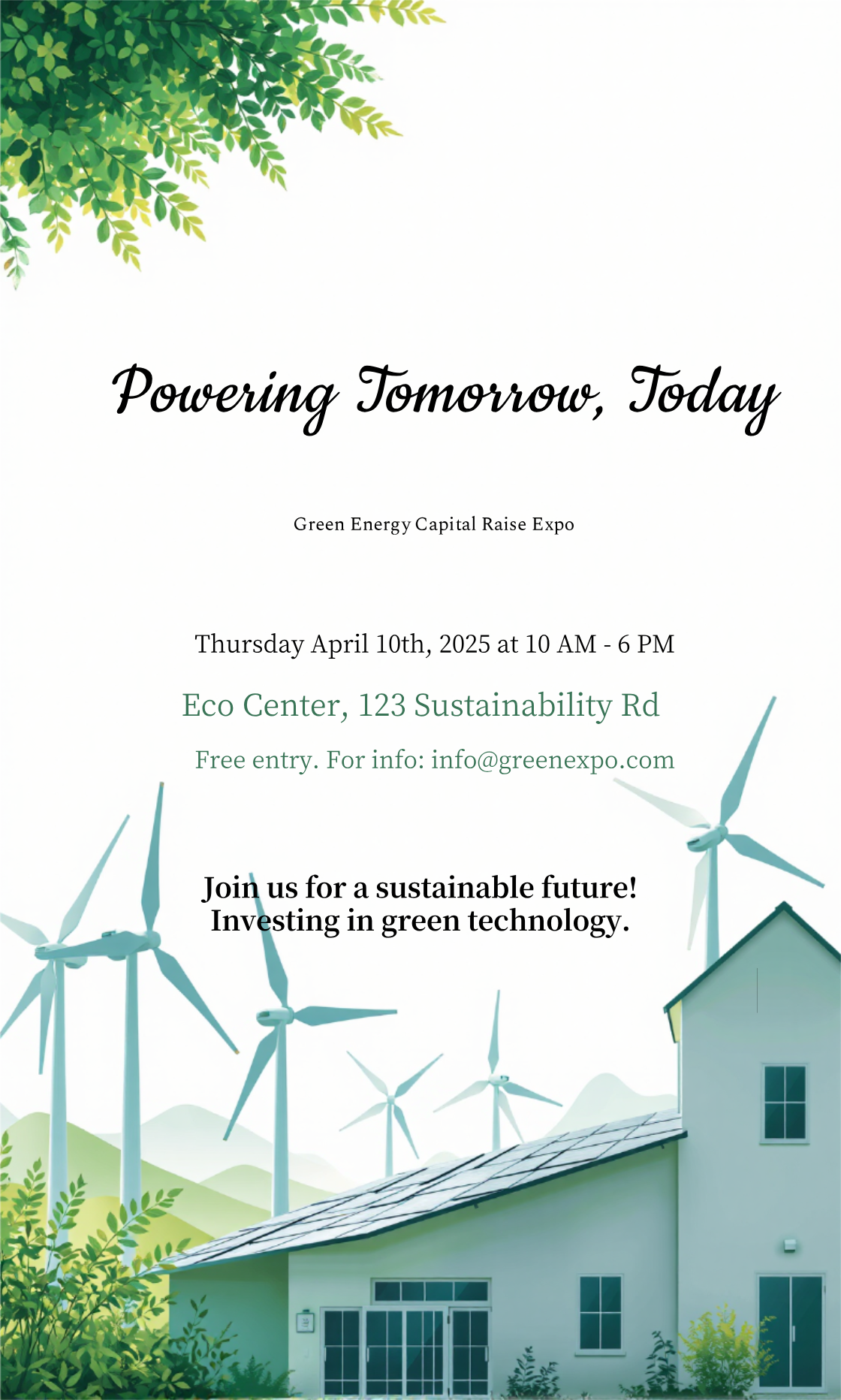 Powering Tomorrow, Today

Green Energy Capital Raise Expo

Thursday April 10th, 2025 at 10 AM - 6 PM

Eco Center, 123 Sustainability Rd

Free entry. For info: info@greenexpo.com

Join us for a sustainable future!
Investing in green technology.